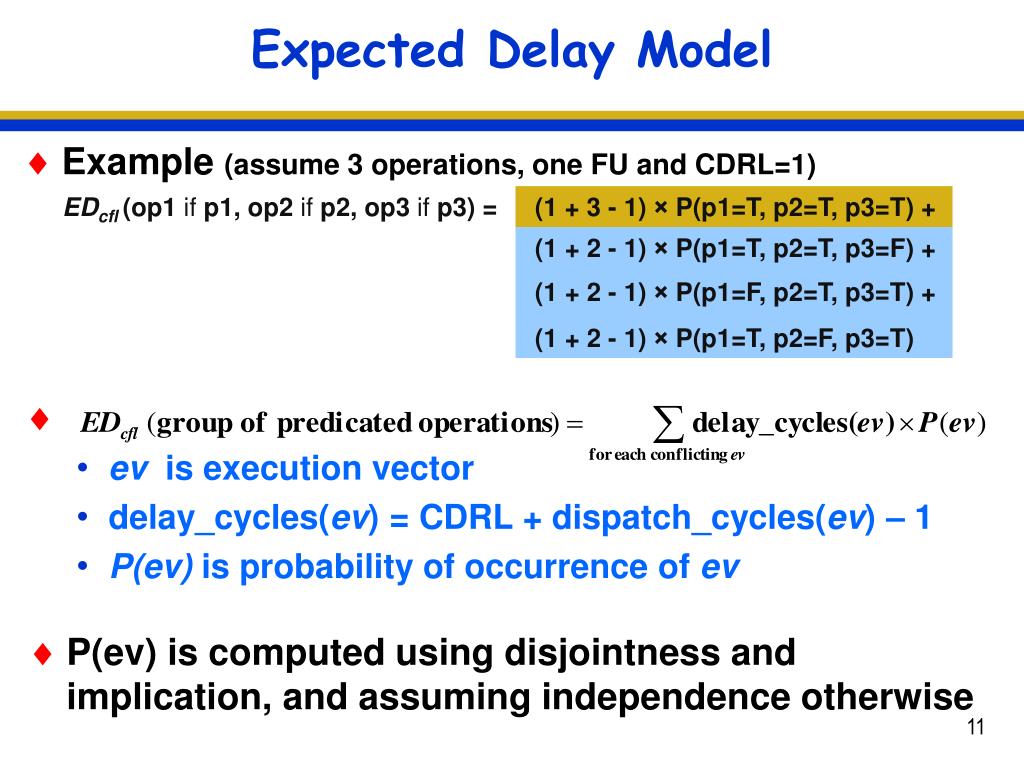 Expected Delay Model

♦ Example (assume 3 operations, one FU and CDRL=1)

$ED_{cfl}$ (op1 if p1, op2 if p2, op3 if p3) = (1 + 3 - 1) × P(p1=T, p2=T, p3=T) +
(1 + 2 - 1) × P(p1=T, p2=T, p3=F) +
(1 + 2 - 1) × P(p1=F, p2=T, p3=T) +
(1 + 2 - 1) × P(p1=T, p2=F, p3=T)

♦ $ED_{cfl}(\text{group of predicated operations}) = \sum_{\text{for each conflicting } ev} \text{delay\_cycles}(ev) \times P(ev)$

• ev is execution vector
• delay_cycles(ev) = CDRL + dispatch_cycles(ev) – 1
• P(ev) is probability of occurrence of ev

♦ P(ev) is computed using disjointness and implication, and assuming independence otherwise

11